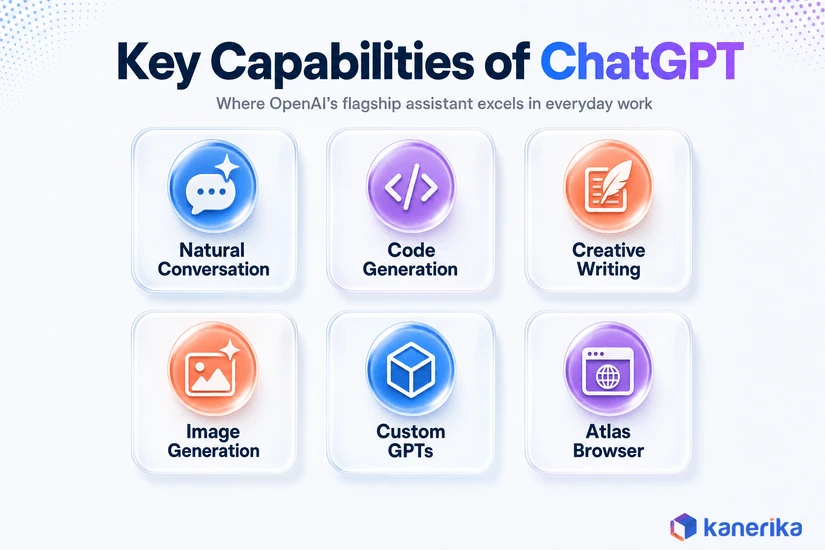 Key Capabilities of ChatGPT

Where OpenAI's flagship assistant excels in everyday work

Natural Conversation

Code Generation

Creative Writing

Image Generation

Custom GPTs

Atlas Browser

kanerika